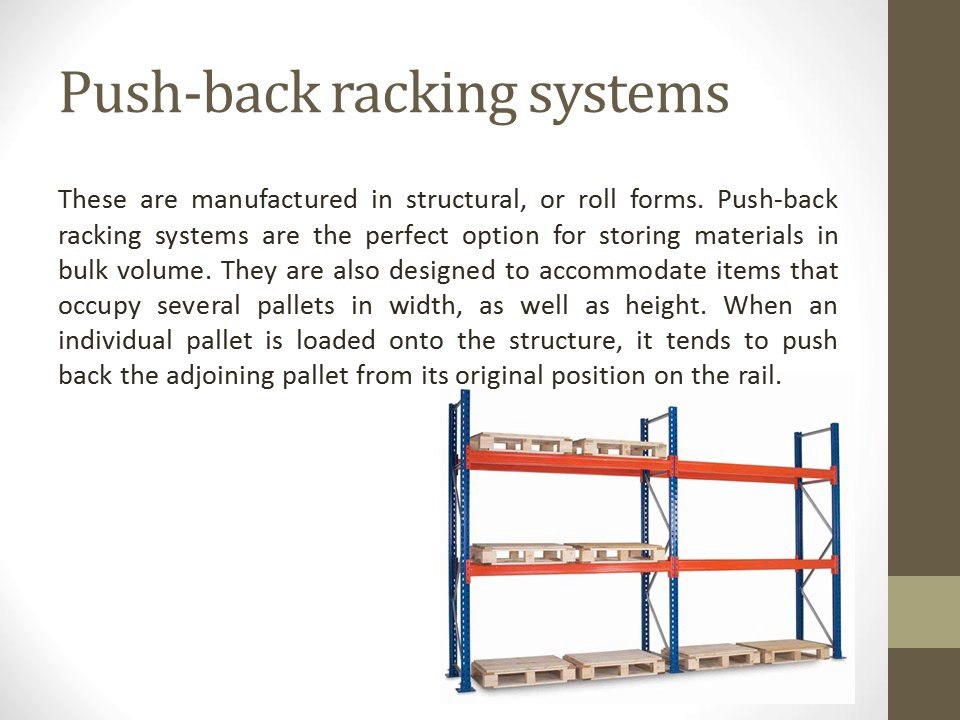 Push-back racking systems

These are manufactured in structural, or roll forms. Push-back racking systems are the perfect option for storing materials in bulk volume. They are also designed to accommodate items that occupy several pallets in width, as well as height. When an individual pallet is loaded onto the structure, it tends to push back the adjoining pallet from its original position on the rail.